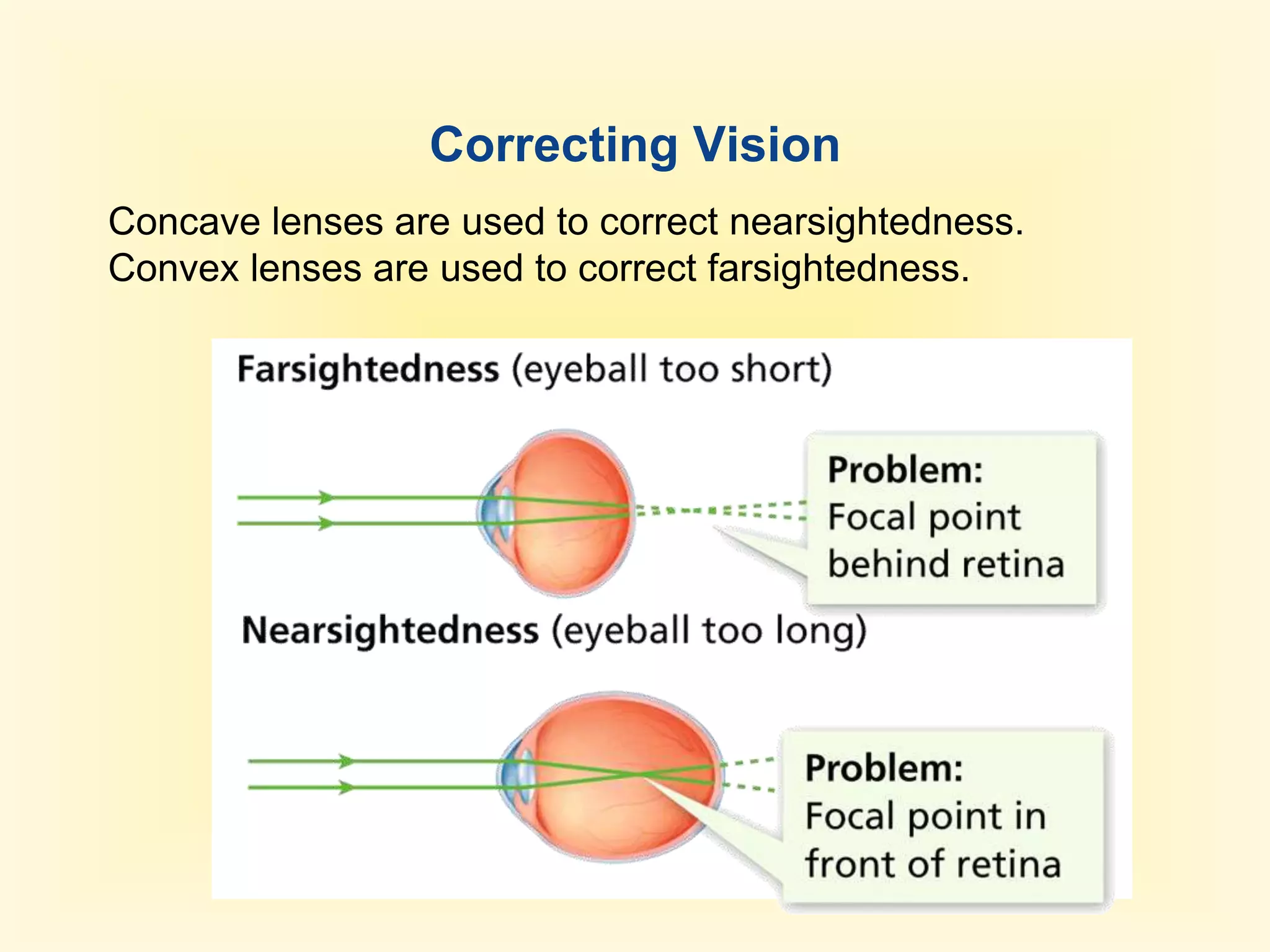 Correcting Vision

Concave lenses are used to correct nearsightedness.
Convex lenses are used to correct farsightedness.

Farsightedness (eyeball too short)

Problem:
Focal point behind retina

Nearsightedness (eyeball too long)

Problem:
Focal point in front of retina